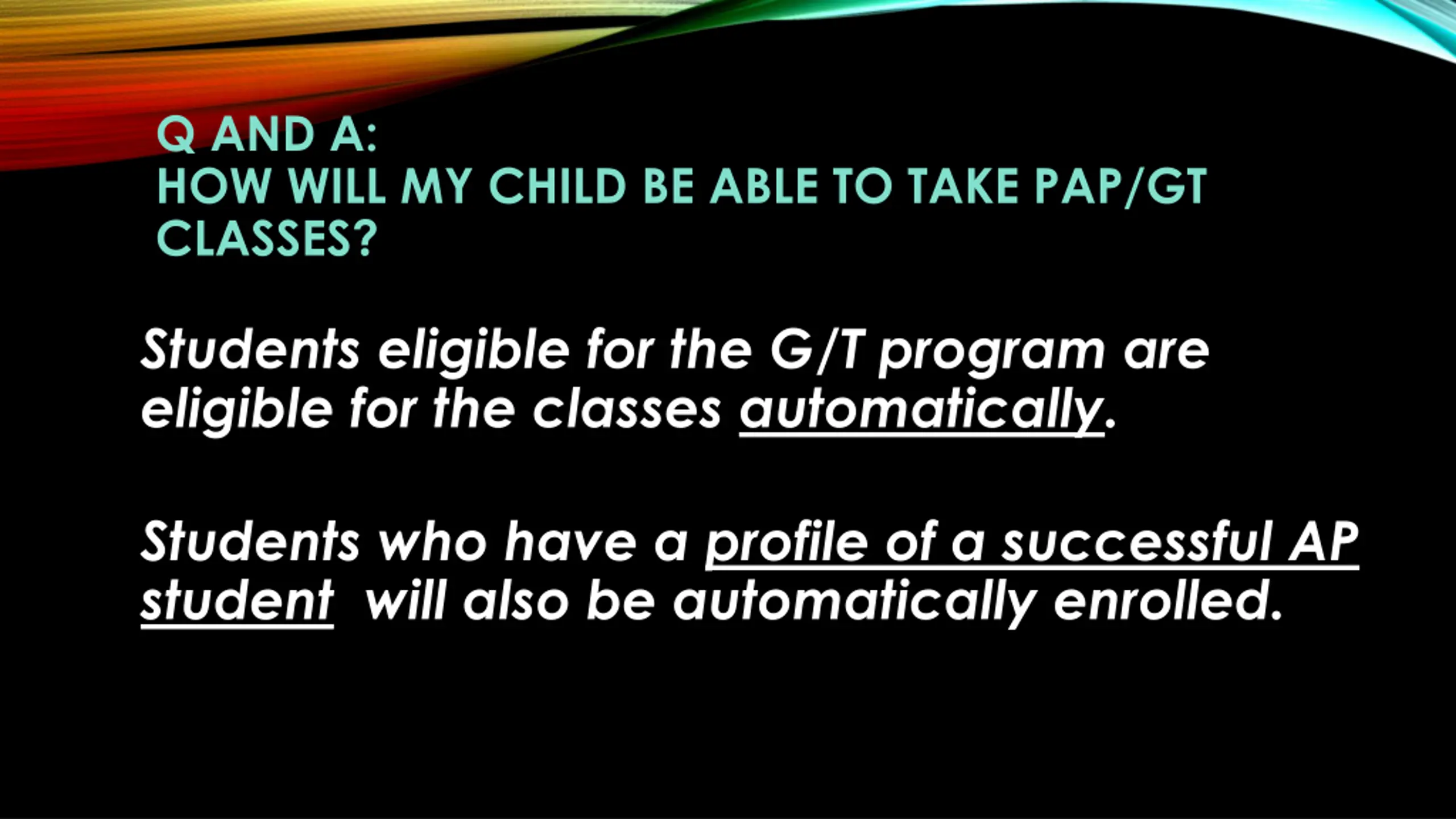 Q AND A:
HOW WILL MY CHILD BE ABLE TO TAKE PAP/GT CLASSES?

Students eligible for the G/T program are eligible for the classes automatically.

Students who have a profile of a successful AP student will also be automatically enrolled.